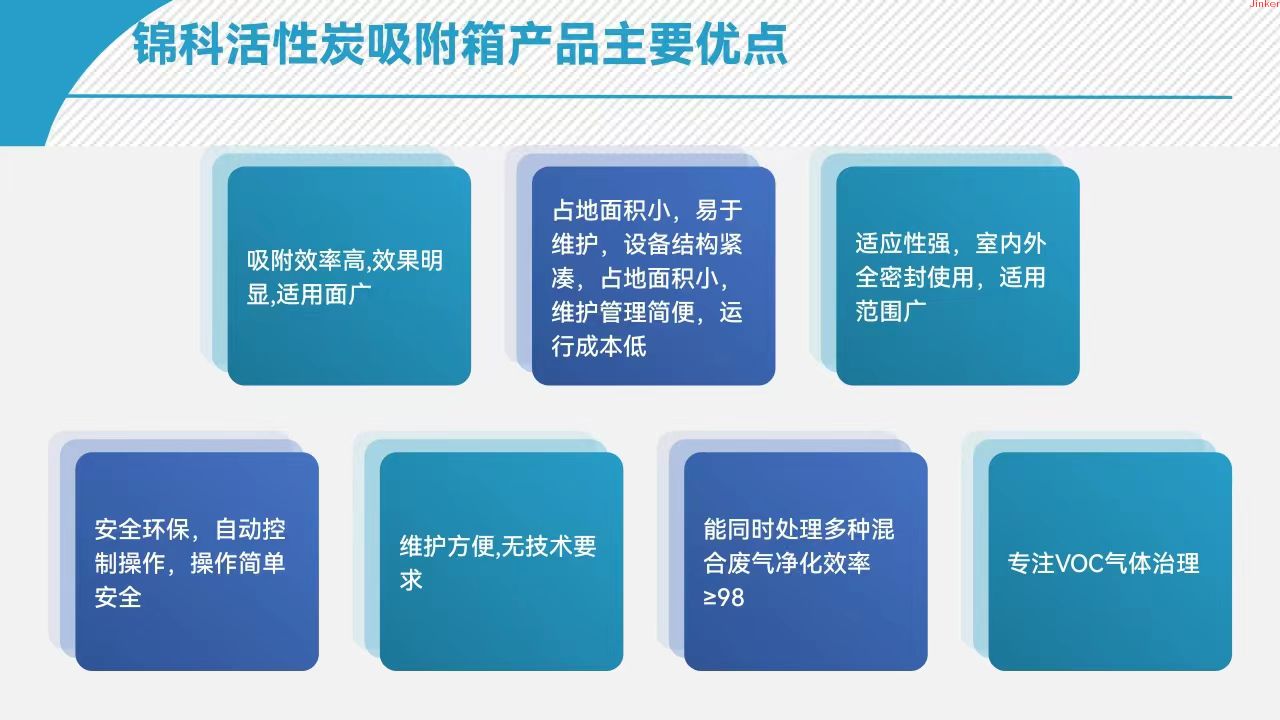 Jinker

锦科活性炭吸附箱产品主要优点

吸附效率高,效果明显,适用面广

占地面积小，易于维护，设备结构紧凑，占地面积小，维护管理简便，运行成本低

适应性强，室内外全密封使用，适用范围广

安全环保，自动控制操作，操作简单安全

维护方便,无技术要求

能同时处理多种混合废气净化效率≥98

专注VOC气体治理